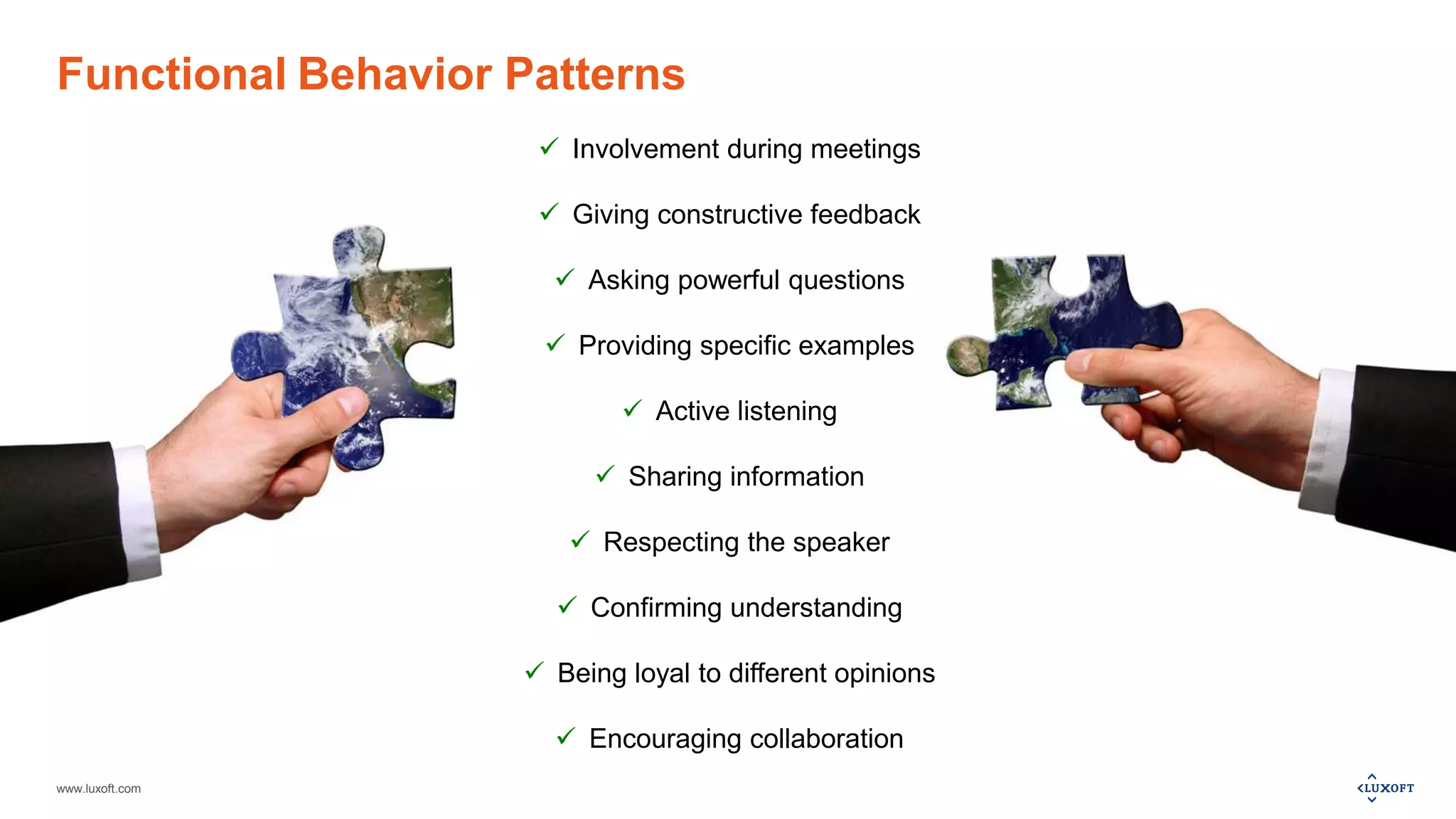 Functional Behavior Patterns

✓ Involvement during meetings

✓ Giving constructive feedback

✓ Asking powerful questions

✓ Providing specific examples

✓ Active listening

✓ Sharing information

✓ Respecting the speaker

✓ Confirming understanding

✓ Being loyal to different opinions

✓ Encouraging collaboration

www.luxoft.com

LUXOFT